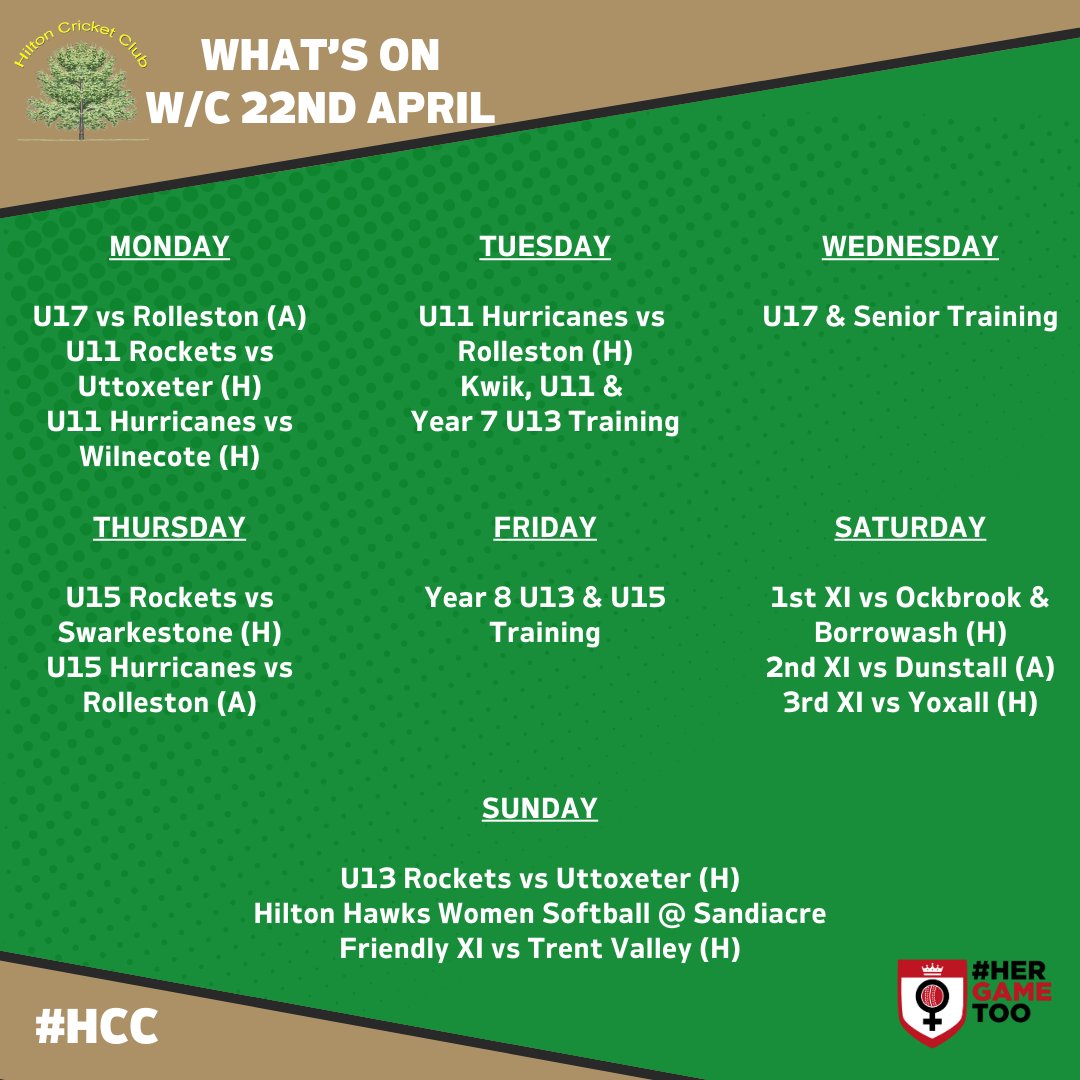 Hilton Cricket Club

WHAT'S ON
W/C 22ND APRIL

MONDAY

U17 vs Rolleston (A)
U11 Rockets vs Uttoxeter (H)
U11 Hurricanes vs Wilnecote (H)

TUESDAY

U11 Hurricanes vs Rolleston (H)
Kwik, U11 &
Year 7 U13 Training

WEDNESDAY

U17 & Senior Training

THURSDAY

U15 Rockets vs Swarkestone (H)
U15 Hurricanes vs Rolleston (A)

FRIDAY

Year 8 U13 & U15 Training

SATURDAY

1st XI vs Ockbrook & Borrowash (H)
2nd XI vs Dunstall (A)
3rd XI vs Yoxall (H)

SUNDAY

U13 Rockets vs Uttoxeter (H)
Hilton Hawks Women Softball @ Sandiacre
Friendly XI vs Trent Valley (H)

#HCC

#HER GAME TOO